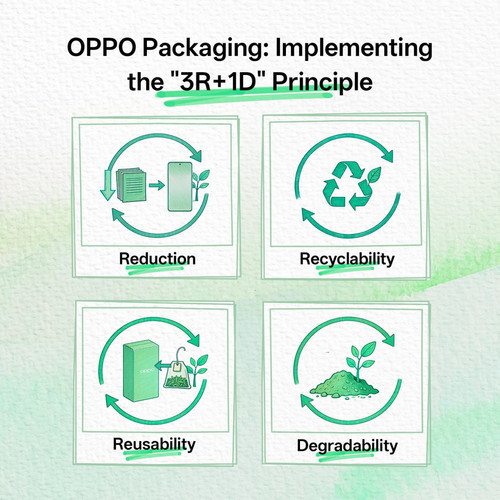 OPPO Packaging: Implementing the "3R+1D" Principle

Reduction

Recyclability

oppo

Reusability

Degradability